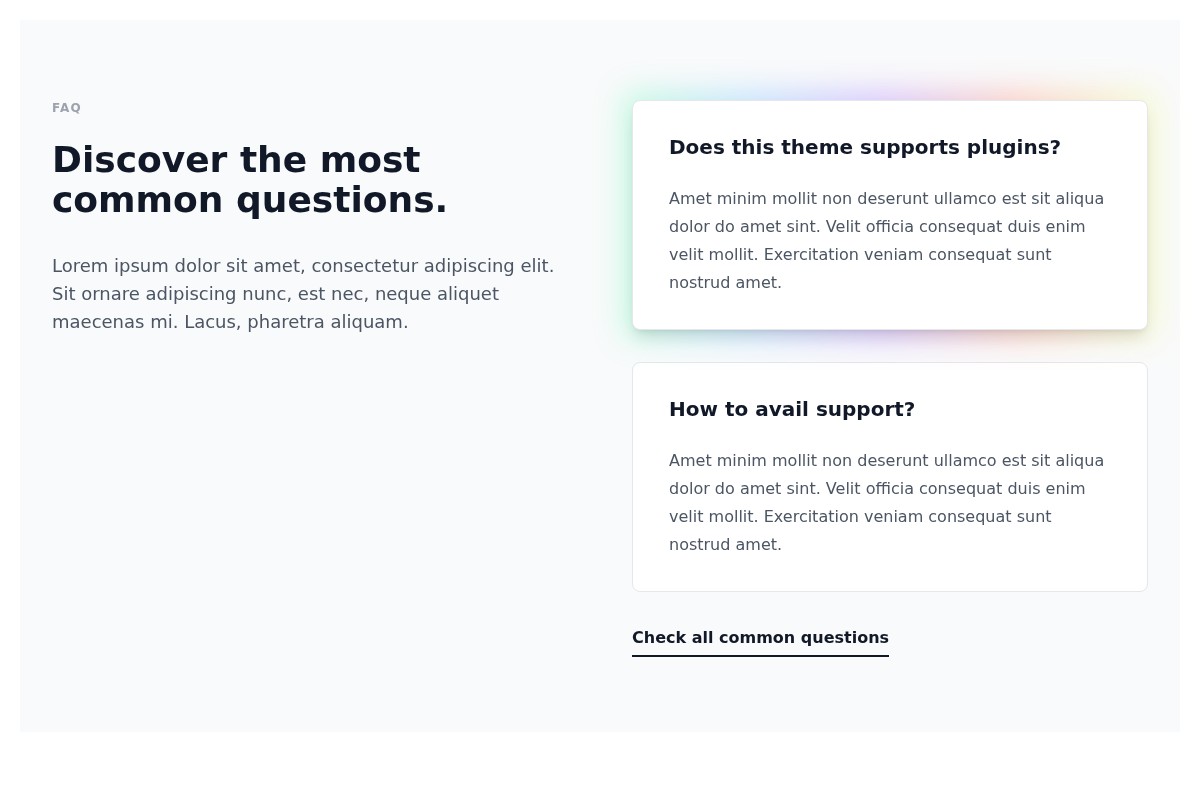 FAQ

Discover the most common questions.

Lorem ipsum dolor sit amet, consectetur adipiscing elit. Sit ornare adipiscing nunc, est nec, neque aliquet maecenas mi. Lacus, pharetra aliquam.

Does this theme supports plugins?

Amet minim mollit non deserunt ullamco est sit aliqua dolor do amet sint. Velit officia consequat duis enim velit mollit. Exercitation veniam consequat sunt nostrud amet.

How to avail support?

Amet minim mollit non deserunt ullamco est sit aliqua dolor do amet sint. Velit officia consequat duis enim velit mollit. Exercitation veniam consequat sunt nostrud amet.

Check all common questions